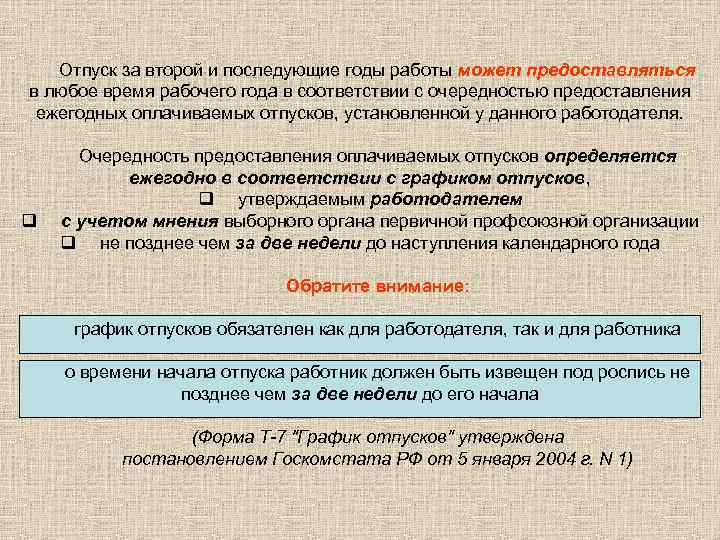 Отпуск за второй и последующие годы работы может предоставляться в любое время рабочего года в соответствии с очередностью предоставления ежегодных оплачиваемых отпусков, установленной у данного работодателя.

Очередность предоставления оплачиваемых отпусков определяется ежегодно в соответствии с графиком отпусков,

❑ утверждаемым работодателем

❑ с учетом мнения выборного органа первичной профсоюзной организации

❑ не позднее чем за две недели до наступления календарного года

Обратите внимание:

график отпусков обязателен как для работодателя, так и для работника

о времени начала отпуска работник должен быть извещен под роспись не позднее чем за две недели до его начала

(Форма Т-7 "График отпусков" утверждена постановлением Госкомстата РФ от 5 января 2004 г. N 1)